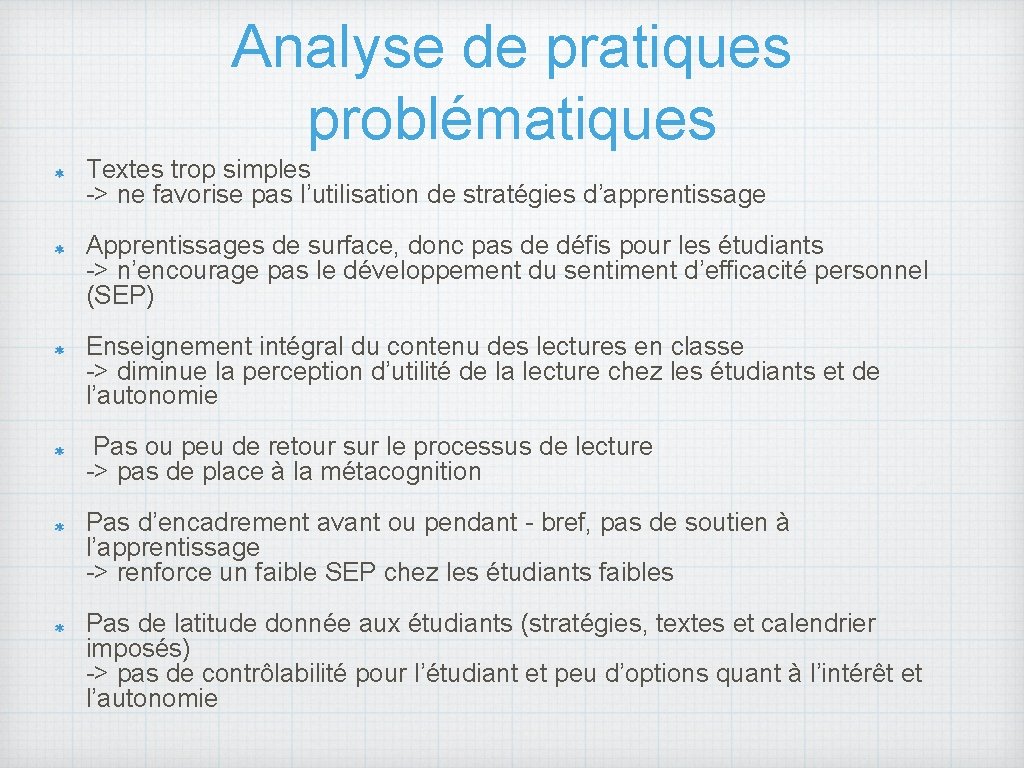 Analyse de pratiques problématiques

Textes trop simples
-> ne favorise pas l’utilisation de stratégies d’apprentissage

Apprentissages de surface, donc pas de défis pour les étudiants
-> n’encourage pas le développement du sentiment d’efficacité personnel (SEP)

Enseignement intégral du contenu des lectures en classe
-> diminue la perception d’utilité de la lecture chez les étudiants et de l’autonomie

Pas ou peu de retour sur le processus de lecture
-> pas de place à la métacognition

Pas d’encadrement avant ou pendant - bref, pas de soutien à l’apprentissage
-> renforce un faible SEP chez les étudiants faibles

Pas de latitude donnée aux étudiants (stratégies, textes et calendrier imposés)
-> pas de contrôlabilité pour l’étudiant et peu d’options quant à l’intérêt et l’autonomie